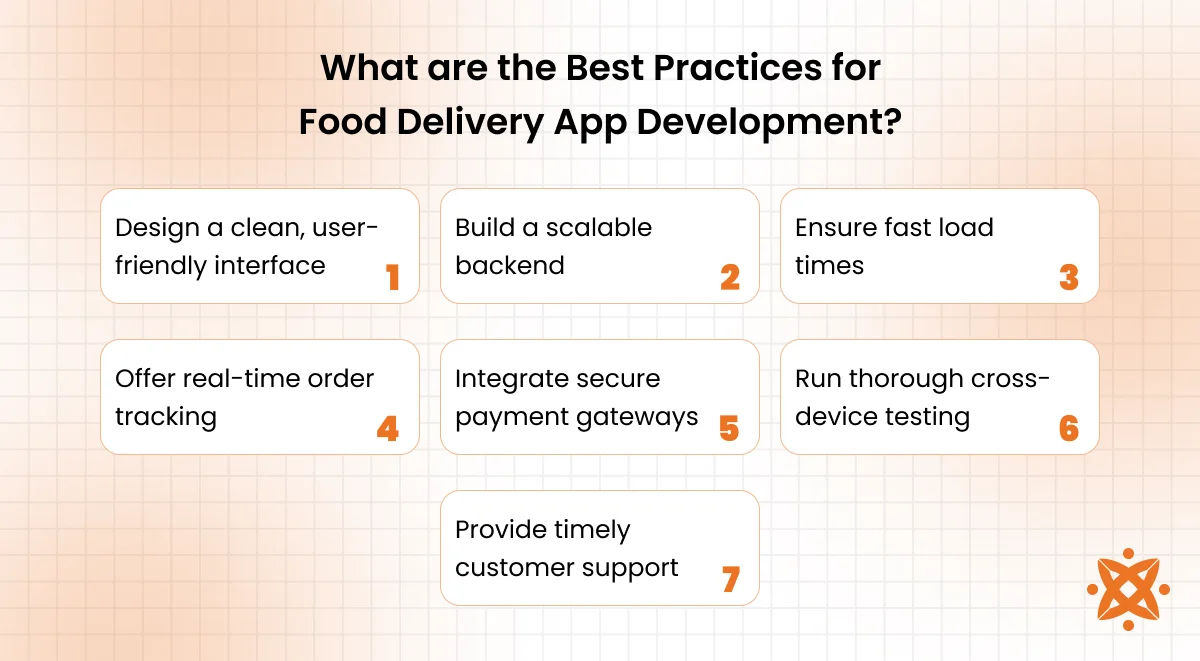 What are the Best Practices for Food Delivery App Development?

Design a clean, user-friendly interface
1

Build a scalable backend
2

Ensure fast load times
3

Offer real-time order tracking
4

Integrate secure payment gateways
5

Run thorough cross-device testing
6

Provide timely customer support
7